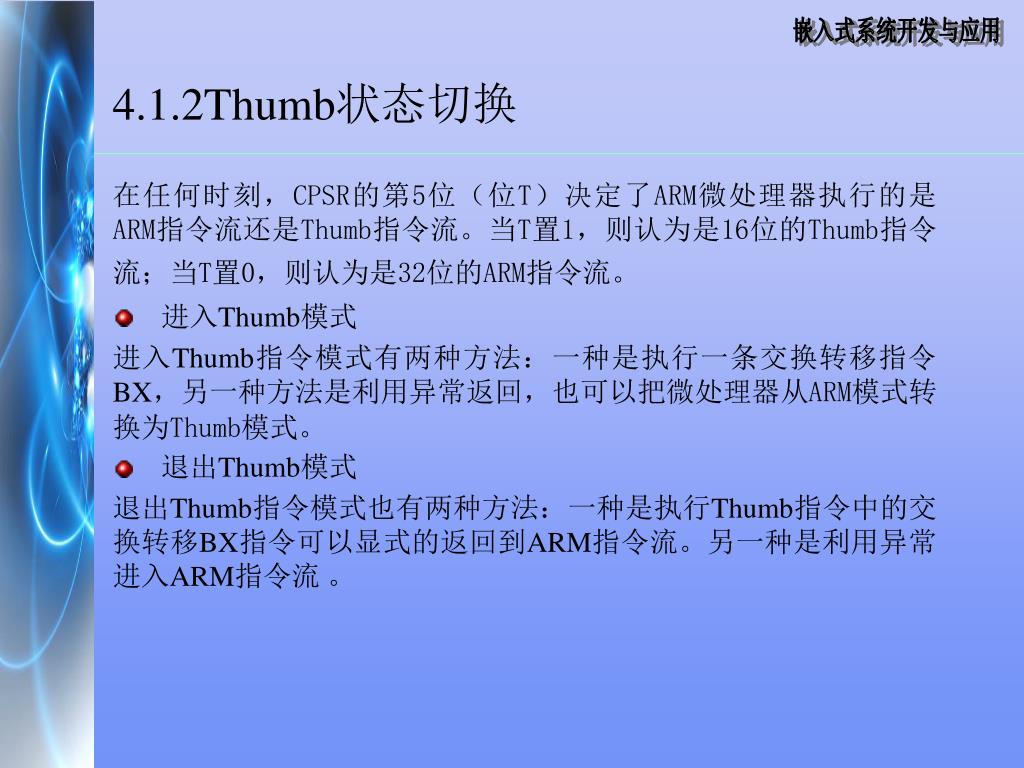 嵌入式系统开发与应用

4.1.2Thumb状态切换

在任何时刻，CPSR的第5位（位T）决定了ARM微处理器执行的是ARM指令流还是Thumb指令流。当T置1，则认为是16位的Thumb指令流；当T置0，则认为是32位的ARM指令流。

进入Thumb模式

进入Thumb指令模式有两种方法：一种是执行一条交换转移指令BX，另一种方法是利用异常返回，也可以把微处理器从ARM模式转换为Thumb模式。

退出Thumb模式

退出Thumb指令模式也有两种方法：一种是执行Thumb指令中的交换转移BX指令可以显式的返回到ARM指令流。另一种是利用异常进入ARM指令流 。